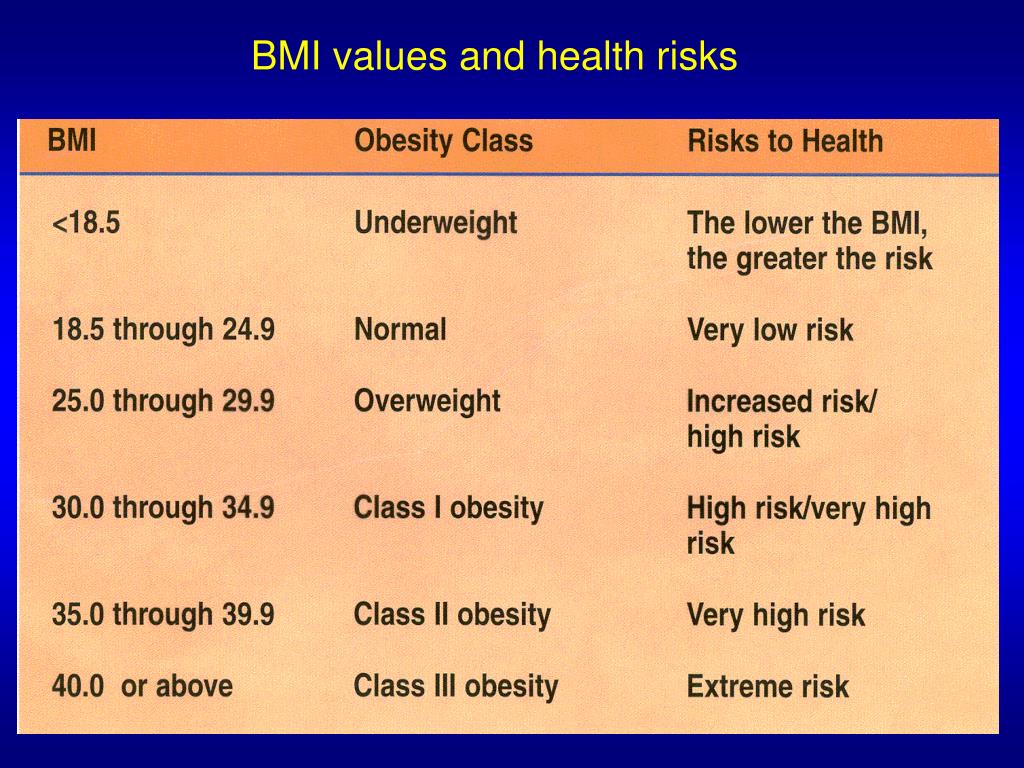 BMI values and health risks

| BMI | Obesity Class | Risks to Health |
|---|---|---|
| <18.5 | Underweight | The lower the BMI, the greater the risk |
| 18.5 through 24.9 | Normal | Very low risk |
| 25.0 through 29.9 | Overweight | Increased risk/ high risk |
| 30.0 through 34.9 | Class I obesity | High risk/very high risk |
| 35.0 through 39.9 | Class II obesity | Very high risk |
| 40.0 or above | Class III obesity | Extreme risk |